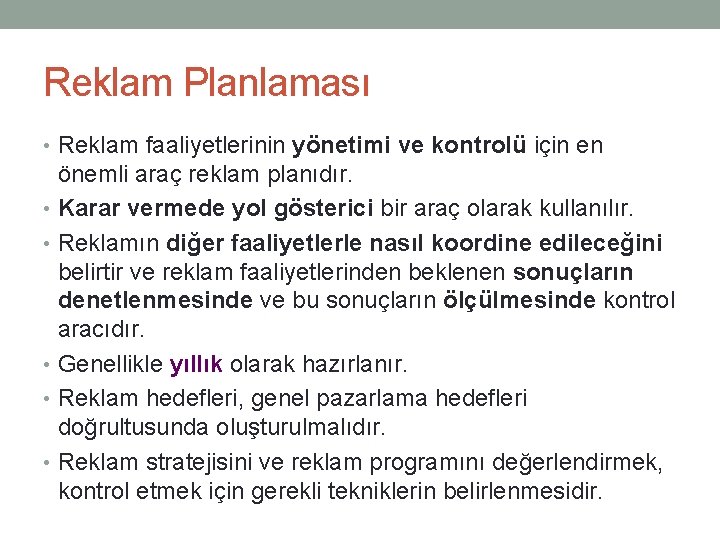 Reklam Planlaması

• Reklam faaliyetlerinin yönetimi ve kontrolü için en önemli araç reklam planıdır.
• Karar vermede yol gösterici bir araç olarak kullanılır.
• Reklamın diğer faaliyetlerle nasıl koordine edileceğini belirtir ve reklam faaliyetlerinden beklenen sonuçların denetlenmesinde ve bu sonuçların ölçülmesinde kontrol aracıdır.
• Genellikle yıllık olarak hazırlanır.
• Reklam hedefleri, genel pazarlama hedefleri doğrultusunda oluşturulmalıdır.
• Reklam stratejisini ve reklam programını değerlendirmek, kontrol etmek için gerekli tekniklerin belirlenmesidir.